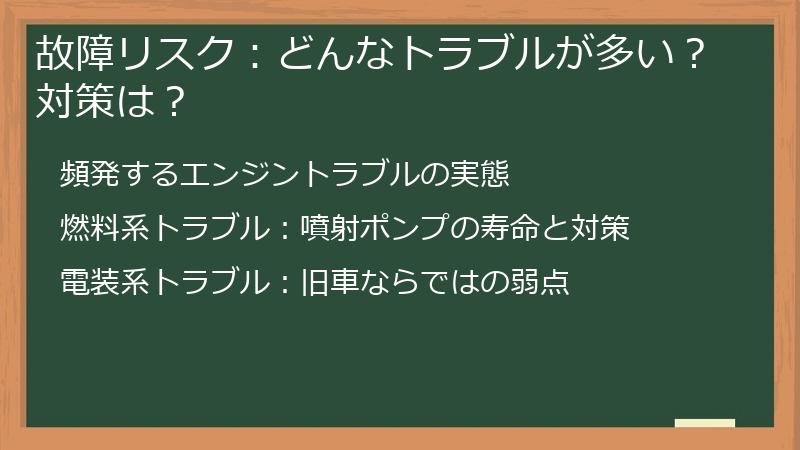 故障リスク：どんなトラブルが多い？対策は？

頻発するエンジントラブルの実態

燃料系トラブル：噴射ポンプの寿命と対策

電装系トラブル：旧車ならではの弱点